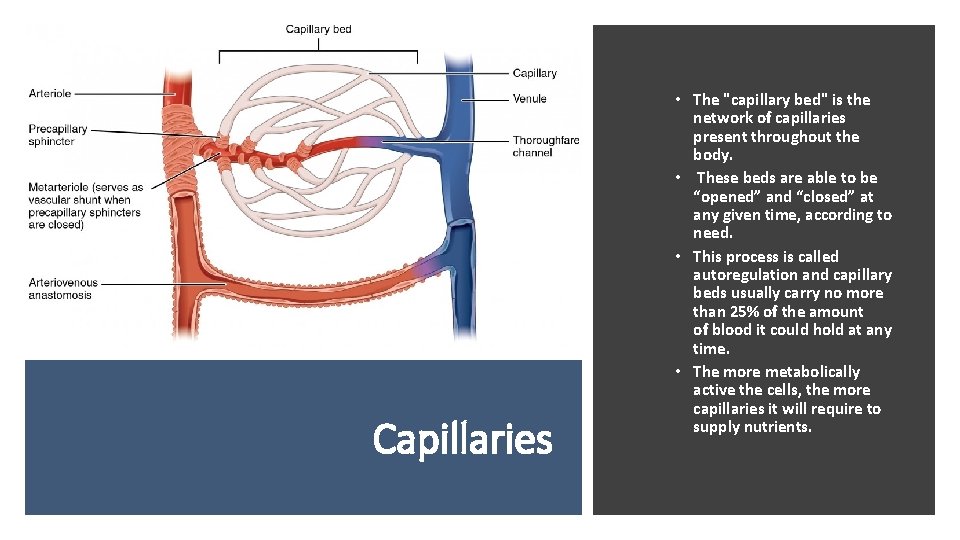 Capillary bed

Arteriole

Precapillary sphincter

Metarteriole (serves as vascular shunt when precapillary sphincters are closed)

Arteriovenous anastomosis

Capillary

Venule

Thoroughfare channel

Capillaries

• The "capillary bed" is the network of capillaries present throughout the body.
• These beds are able to be “opened” and “closed” at any given time, according to need.
• This process is called autoregulation and capillary beds usually carry no more than 25% of the amount of blood it could hold at any time.
• The more metabolically active the cells, the more capillaries it will require to supply nutrients.